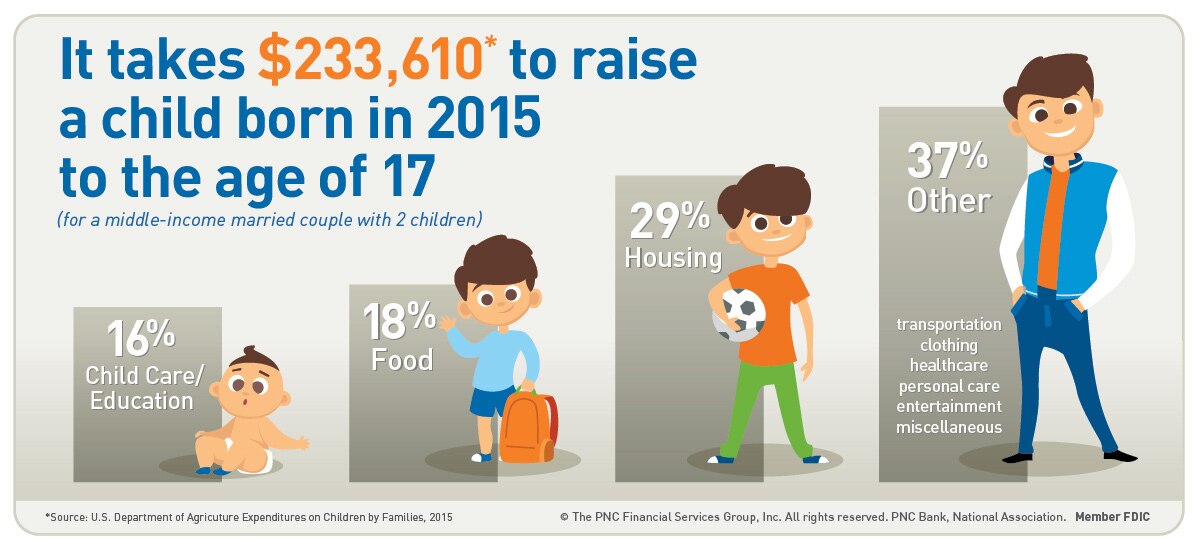 It takes $233,610* to raise a child born in 2015 to the age of 17

(for a middle-income married couple with 2 children)

16%
Child Care/
Education

18%
Food

29%
Housing

37%
Other

transportation
clothing
healthcare
personal care
entertainment
miscellaneous

*Source: U.S. Department of Agriculture Expenditures on Children by Families, 2015

© The PNC Financial Services Group, Inc. All rights reserved. PNC Bank, National Association. Member FDIC